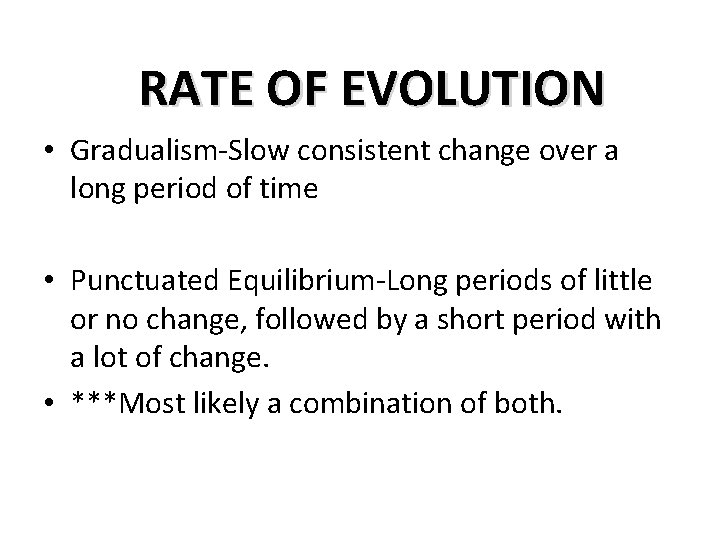 RATE OF EVOLUTION

• Gradualism-Slow consistent change over a long period of time

• Punctuated Equilibrium-Long periods of little or no change, followed by a short period with a lot of change.

• ***Most likely a combination of both.